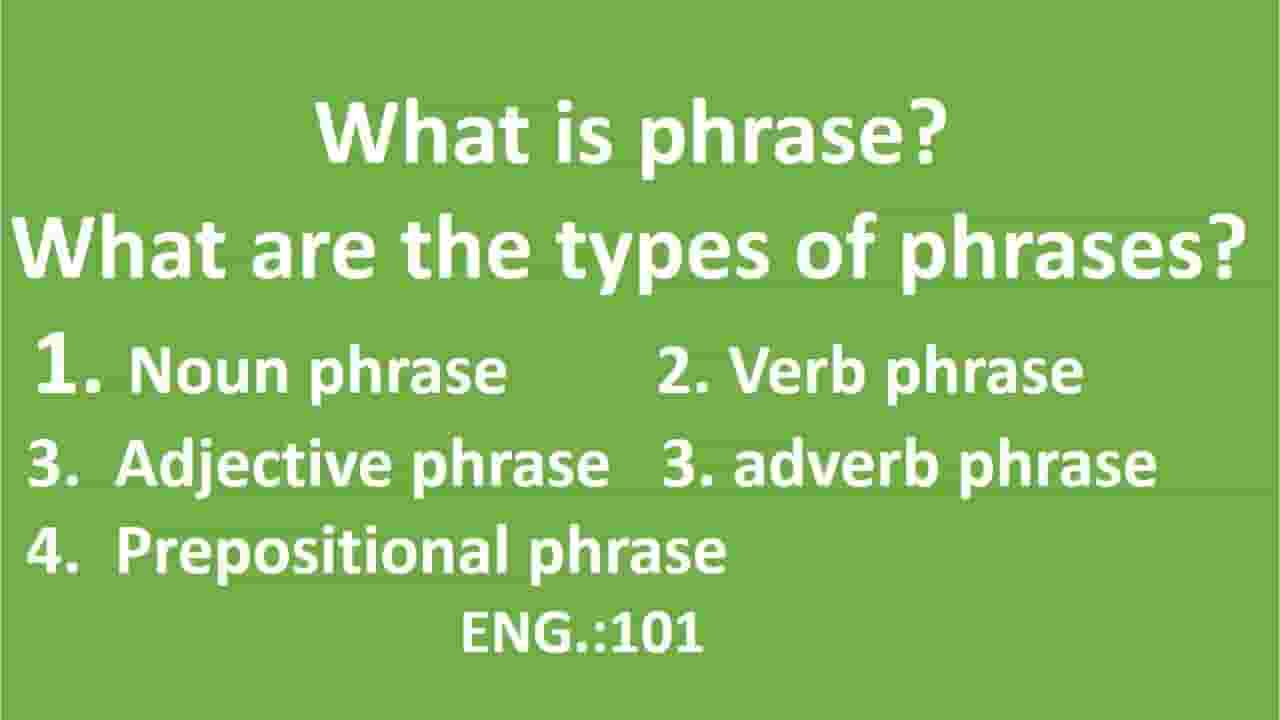 What is phrase?
What are the types of phrases?

1. Noun phrase 2. Verb phrase
3. Adjective phrase 3. adverb phrase
4. Prepositional phrase

ENG.:101